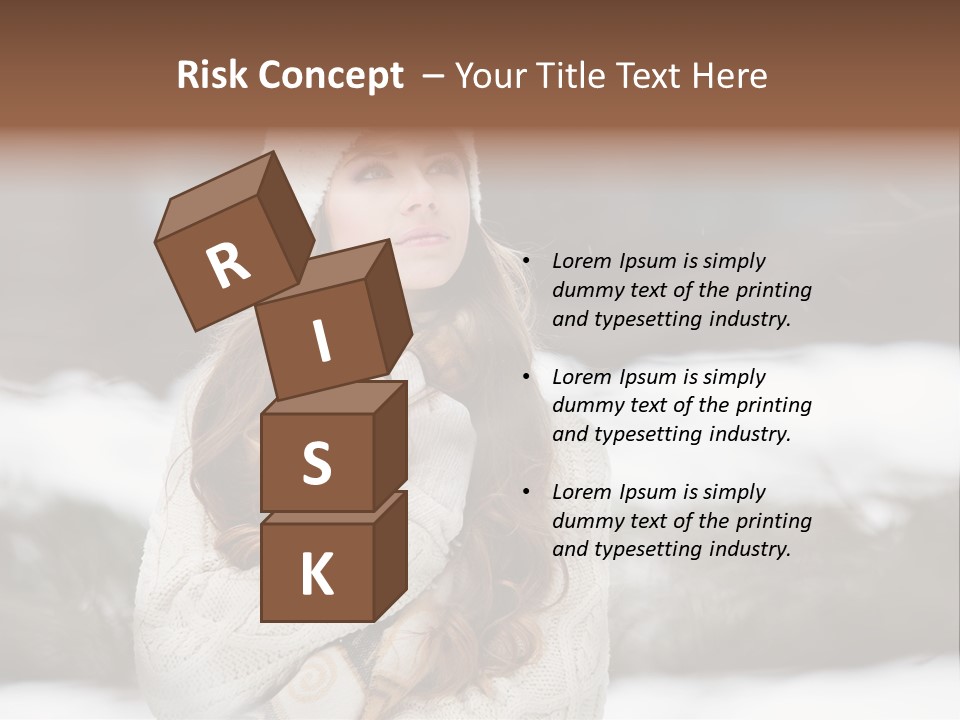 Risk Concept – Your Title Text Here

R
I
S
K

• Lorem Ipsum is simply dummy text of the printing and typesetting industry.

• Lorem Ipsum is simply dummy text of the printing and typesetting industry.

• Lorem Ipsum is simply dummy text of the printing and typesetting industry.